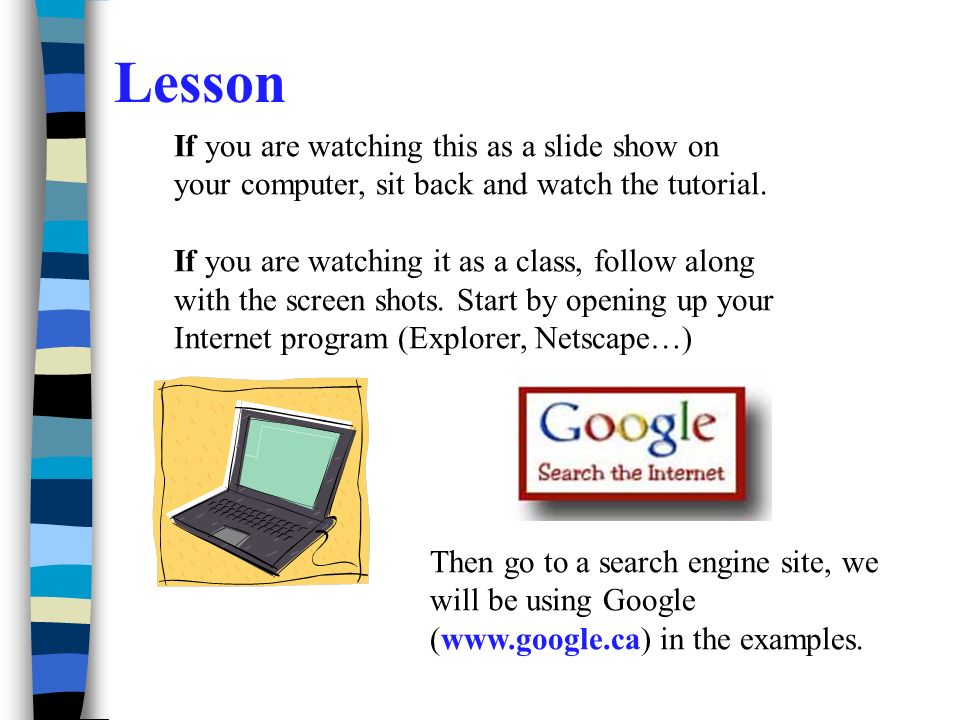 Lesson

If you are watching this as a slide show on your computer, sit back and watch the tutorial.

If you are watching it as a class, follow along with the screen shots. Start by opening up your Internet program (Explorer, Netscape…)

Google
Search the Internet

Then go to a search engine site, we will be using Google (www.google.ca) in the examples.